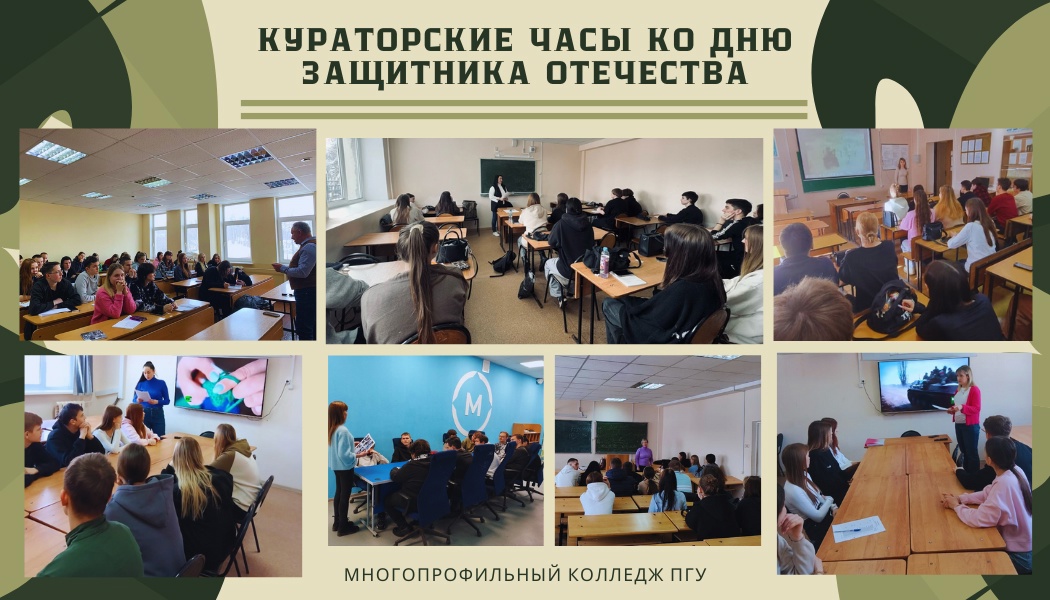 КУРАТОРСКИЕ ЧАСЫ КО ДНЮ ЗАЩИТНИКА ОТЕЧЕСТВА

М

МНОГОПРОФИЛЬНЫЙ КОЛЛЕДЖ ПГУ